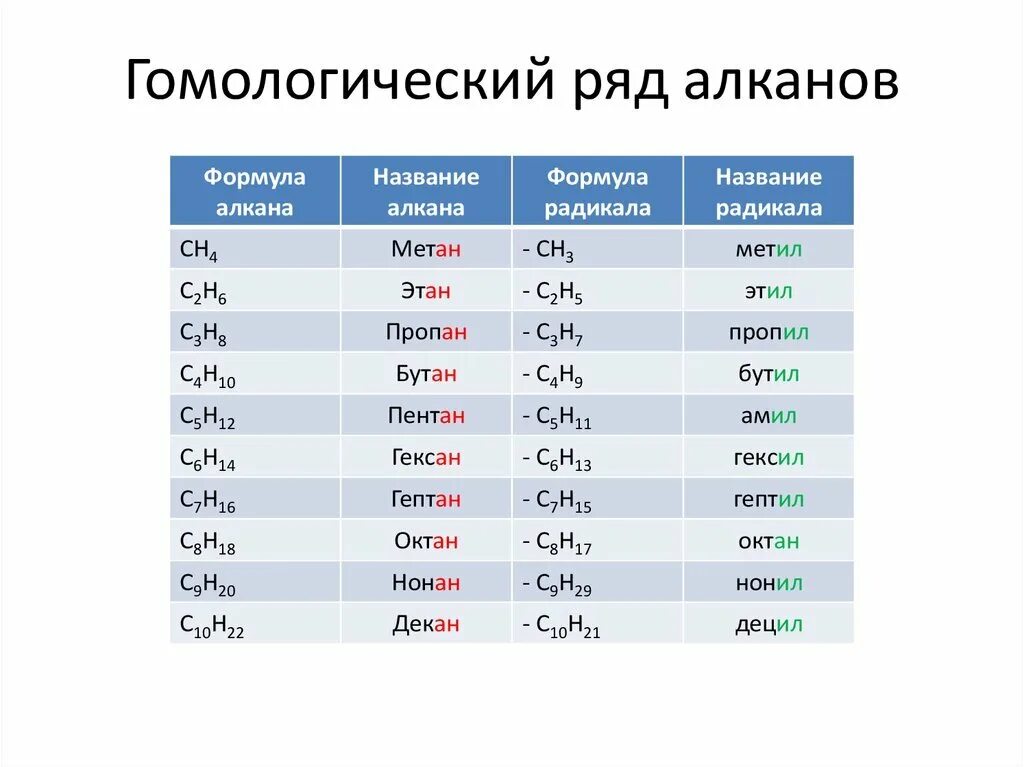 Гомологический ряд алканов

| Формула алкана | Название алкана | Формула радикала | Название радикала |
|---|---|---|---|
| $CH_4$ | Метан | - $CH_3$ | метил |
| $C_2H_6$ | Этан | - $C_2H_5$ | этил |
| $C_3H_8$ | Пропан | - $C_3H_7$ | пропил |
| $C_4H_{10}$ | Бутан | - $C_4H_9$ | бутил |
| $C_5H_{12}$ | Пентан | - $C_5H_{11}$ | амил |
| $C_6H_{14}$ | Гексан | - $C_6H_{13}$ | гексил |
| $C_7H_{16}$ | Гептан | - $C_7H_{15}$ | гептил |
| $C_8H_{18}$ | Октан | - $C_8H_{17}$ | октан |
| $C_9H_{20}$ | Нонан | - $C_9H_{29}$ | нонил |
| $C_{10}H_{22}$ | Декан | - $C_{10}H_{21}$ | децил |